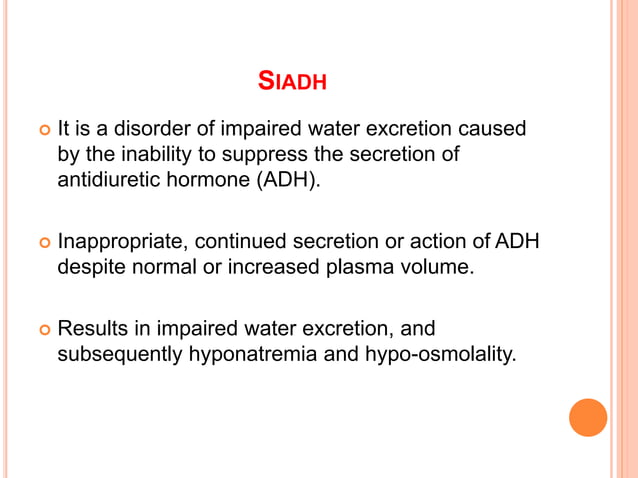 SIADH

It is a disorder of impaired water excretion caused by the inability to suppress the secretion of antidiuretic hormone (ADH).

Inappropriate, continued secretion or action of ADH despite normal or increased plasma volume.

Results in impaired water excretion, and subsequently hyponatremia and hypo-osmolality.